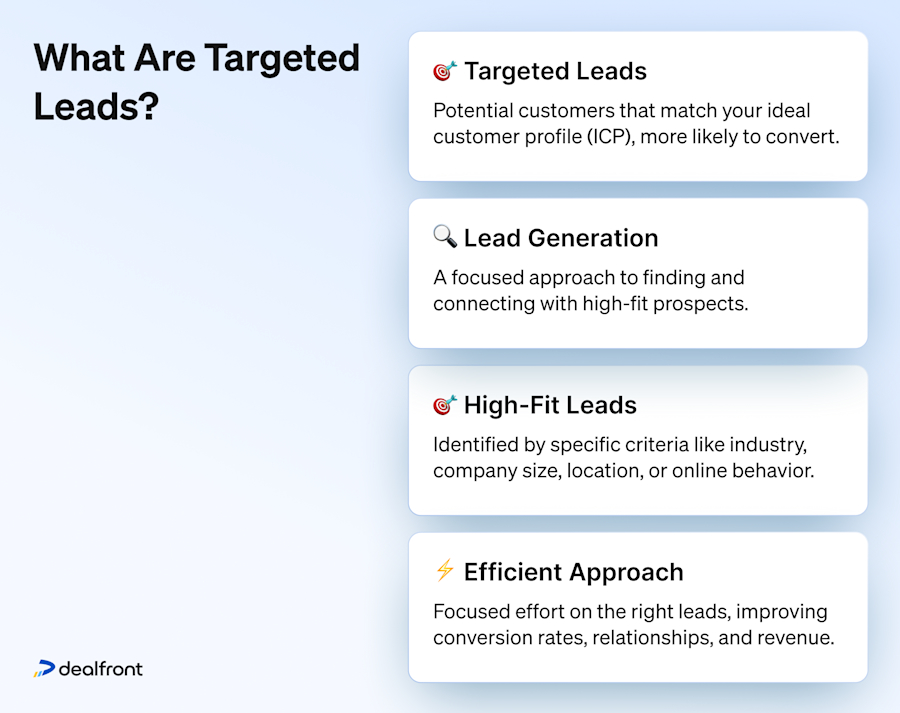 What Are Targeted Leads?

🎯 Targeted Leads

Potential customers that match your ideal customer profile (ICP), more likely to convert.

🔍 Lead Generation

A focused approach to finding and connecting with high-fit prospects.

🎯 High-Fit Leads

Identified by specific criteria like industry, company size, location, or online behavior.

⚡ Efficient Approach

Focused effort on the right leads, improving conversion rates, relationships, and revenue.

dealfront